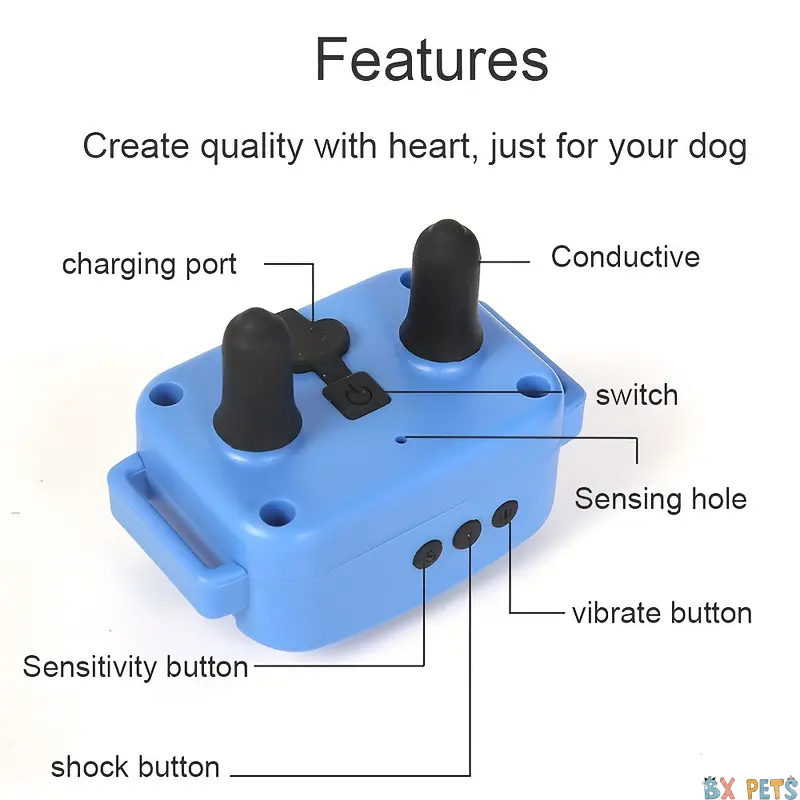 Features

Create quality with heart, just for your dog

charging port

Conductive

switch

Sensing hole

vibrate button

Sensitivity button

shock button

BX PETS